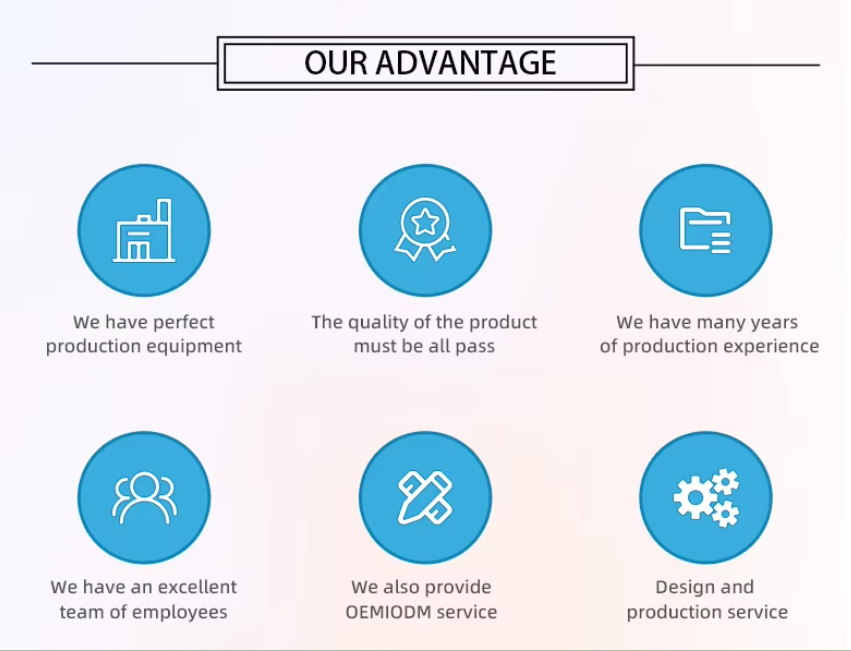 OUR ADVANTAGE

We have perfect production equipment

The quality of the product must be all pass

We have many years of production experience

We have an excellent team of employees

We also provide OEMIODM service

Design and production service